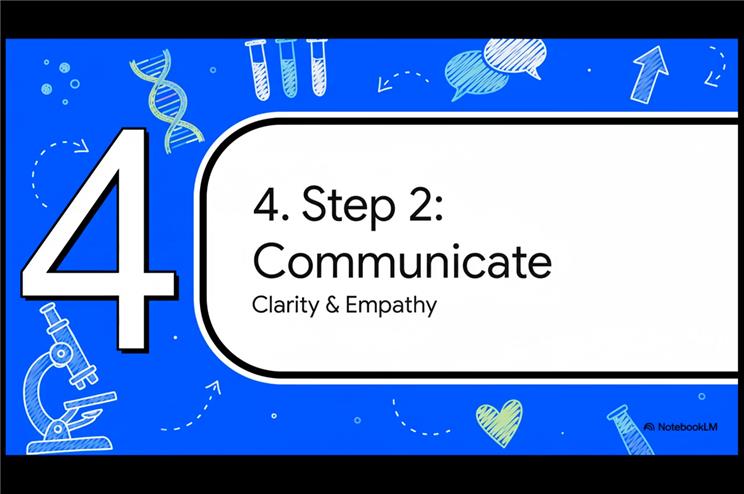 4

4. Step 2: Communicate

Clarity & Empathy

NotebookLM